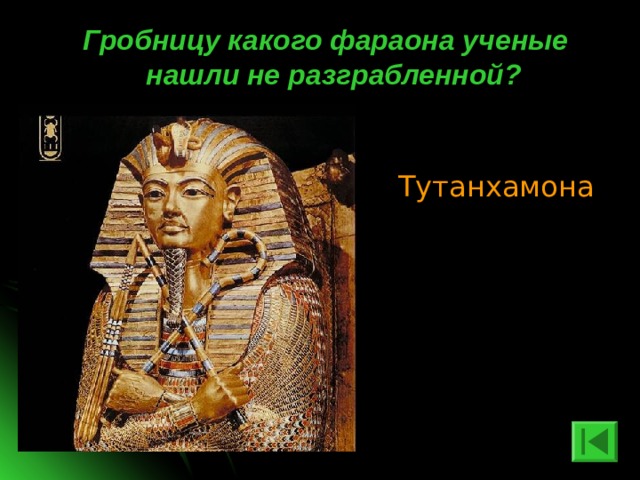 Гробницу какого фараона ученые нашли не разграбленной?

Тутанхамона